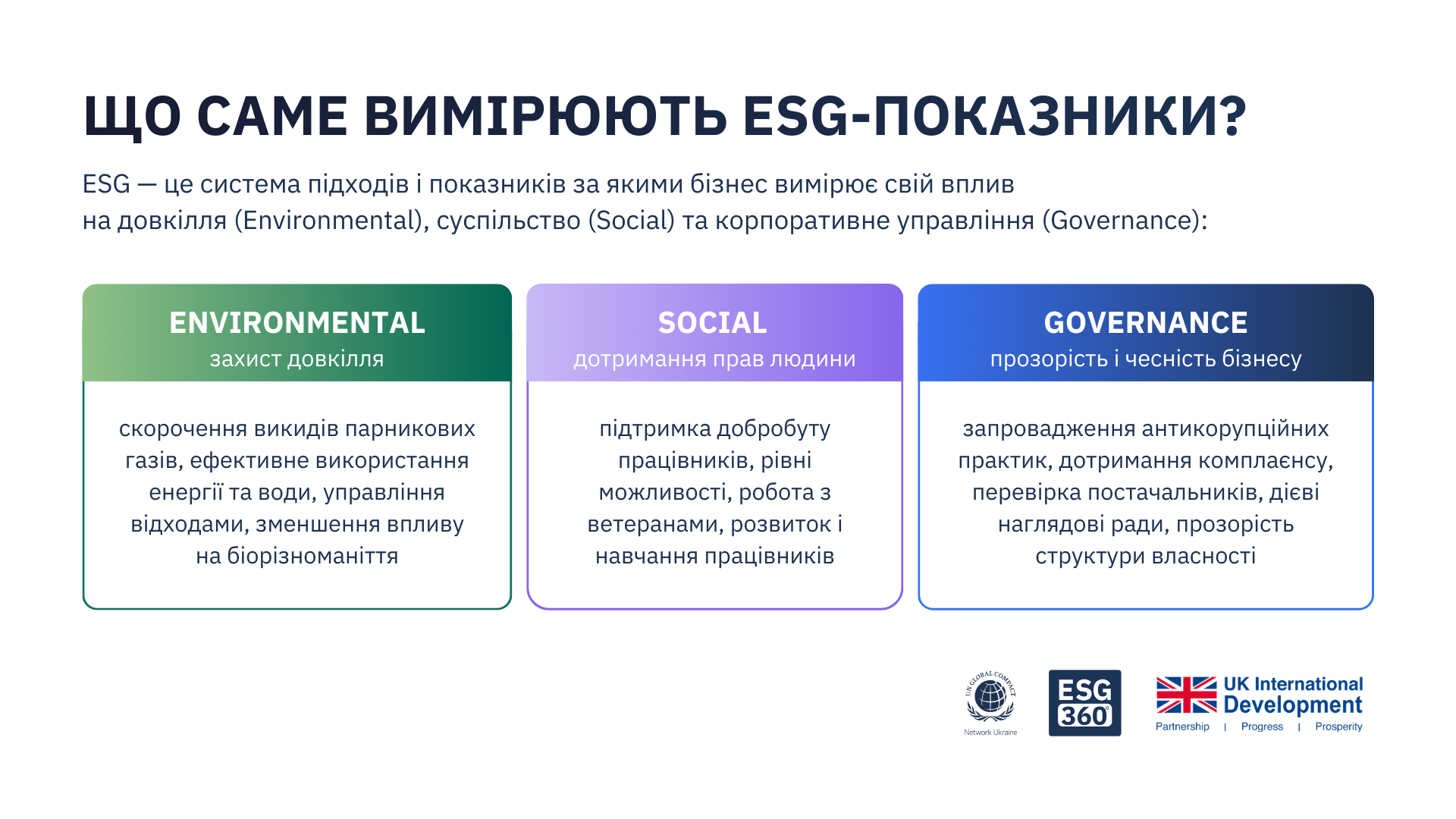 ЩО САМЕ ВИМІРЮЮТЬ ESG-ПОКАЗНИКИ?

ESG — це система підходів і показників за якими бізнес вимірює свій вплив на довкілля (Environmental), суспільство (Social) та корпоративне управління (Governance):

ENVIRONMENTAL
захист довкілля

скорочення викидів парникових газів, ефективне використання енергії та води, управління відходами, зменшення впливу на біорізноманіття

SOCIAL
дотримання прав людини

підтримка добробуту працівників, рівні можливості, робота з ветеранами, розвиток і навчання працівників

GOVERNANCE
прозорість і чесність бізнесу

запровадження антикорупційних практик, дотримання комплаєнсу, перевірка постачальників, дієві наглядові ради, прозорість структури власності

UN GLOBAL COMPACT
Network Ukraine

ESG 360°

UK International Development
Partnership | Progress | Prosperity